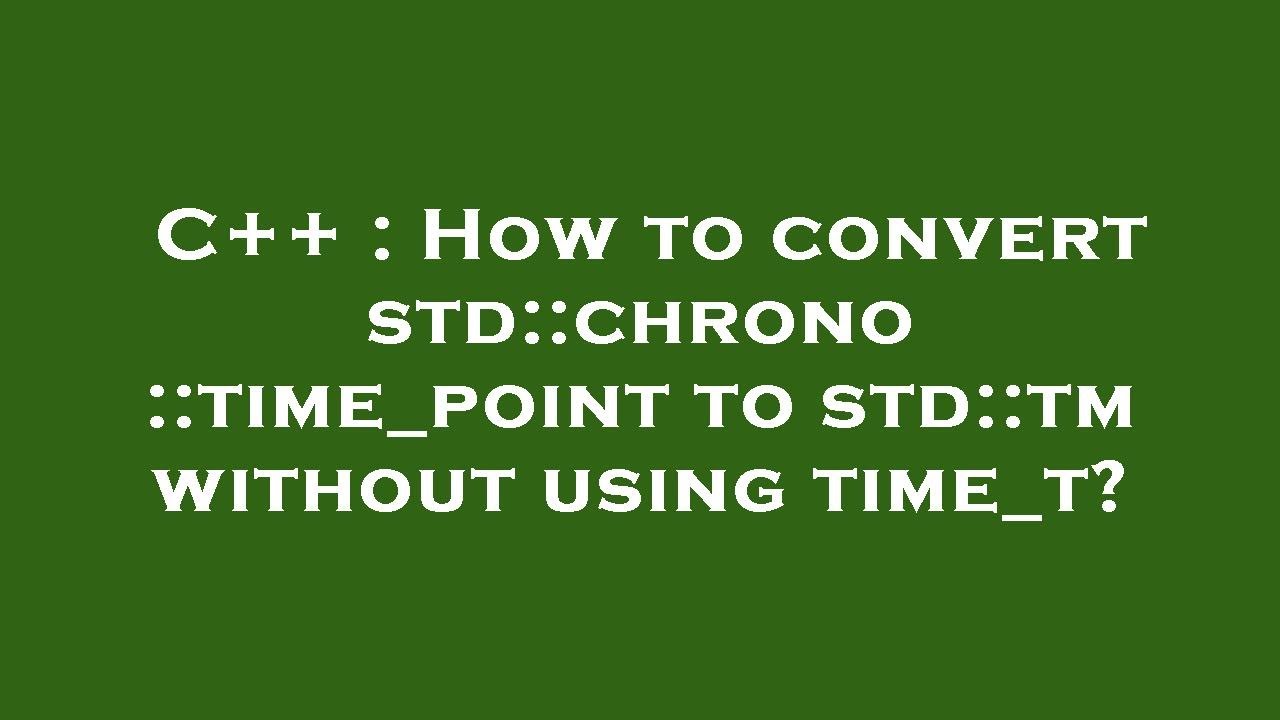 C++ : How to convert std::chrono ::time_point to std::tm without using time_t?